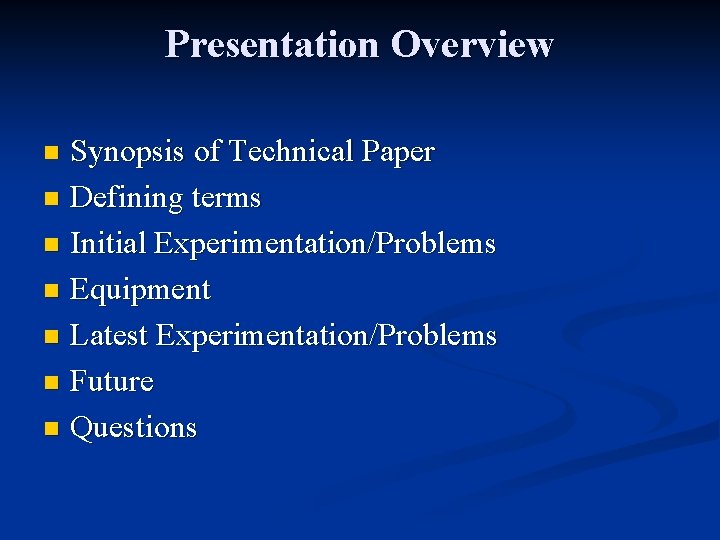 Presentation Overview

- Synopsis of Technical Paper
- Defining terms
- Initial Experimentation/Problems
- Equipment
- Latest Experimentation/Problems
- Future
- Questions